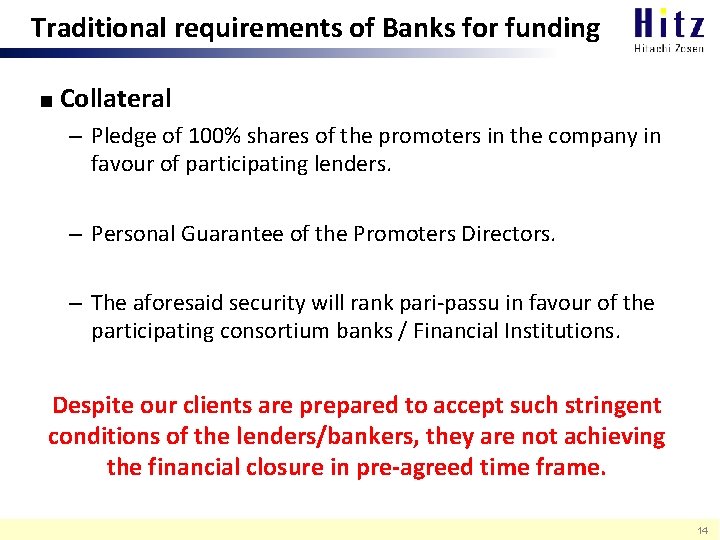 Traditional requirements of Banks for funding

Hitz
Hitachi Zosen

■ Collateral

– Pledge of 100% shares of the promoters in the company in favour of participating lenders.

– Personal Guarantee of the Promoters Directors.

– The aforesaid security will rank pari-passu in favour of the participating consortium banks / Financial Institutions.

Despite our clients are prepared to accept such stringent conditions of the lenders/bankers, they are not achieving the financial closure in pre-agreed time frame.

14